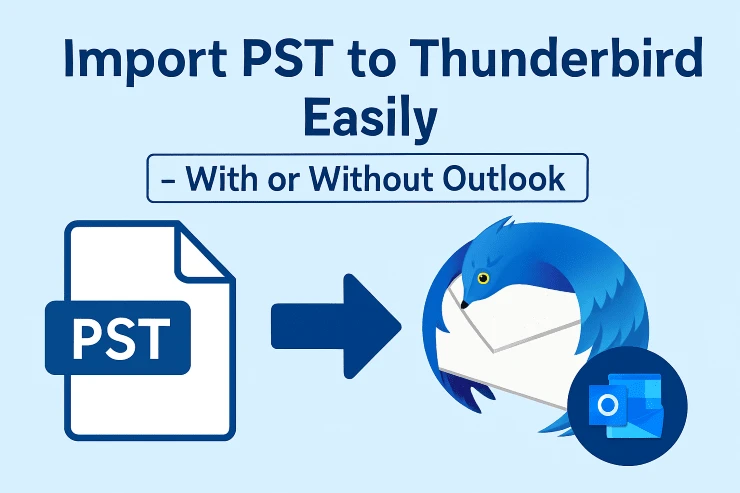 Import PST to Thunderbird Easily

– With or Without Outlook

PST

O